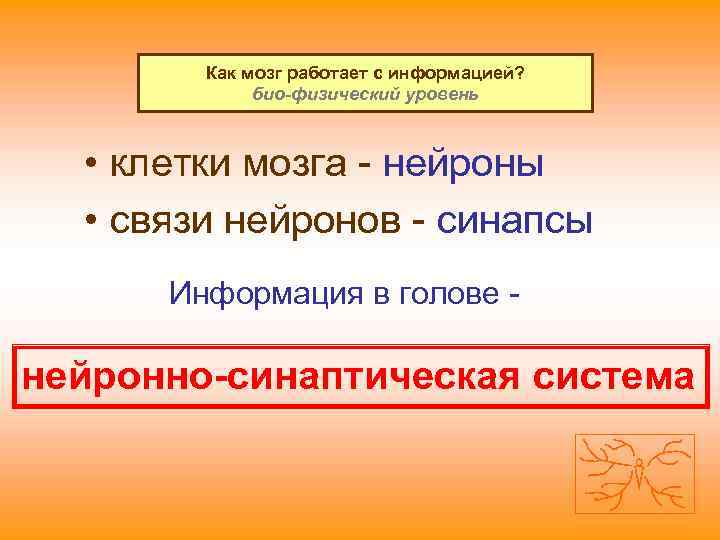 Как мозг работает с информацией?
био-физический уровень

• клетки мозга - нейроны
• связи нейронов - синапсы

Информация в голове -

нейронно-синаптическая система